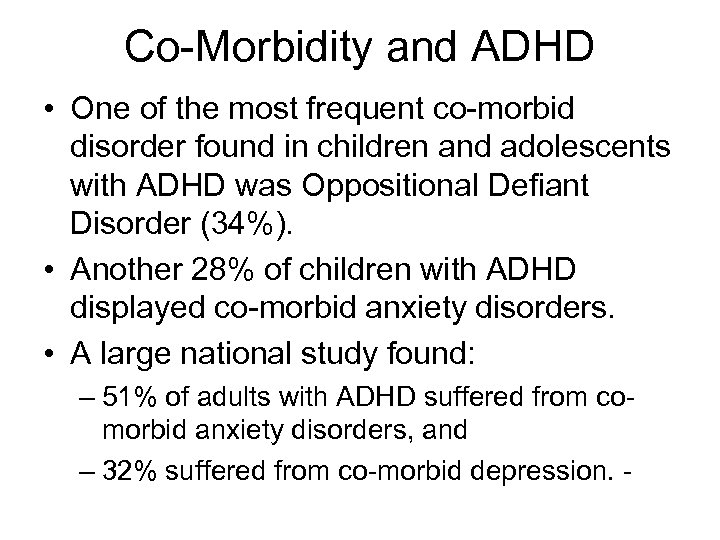 Co-Morbidity and ADHD

• One of the most frequent co-morbid disorder found in children and adolescents with ADHD was Oppositional Defiant Disorder (34%).

• Another 28% of children with ADHD displayed co-morbid anxiety disorders.

• A large national study found:

– 51% of adults with ADHD suffered from co-morbid anxiety disorders, and

– 32% suffered from co-morbid depression. -